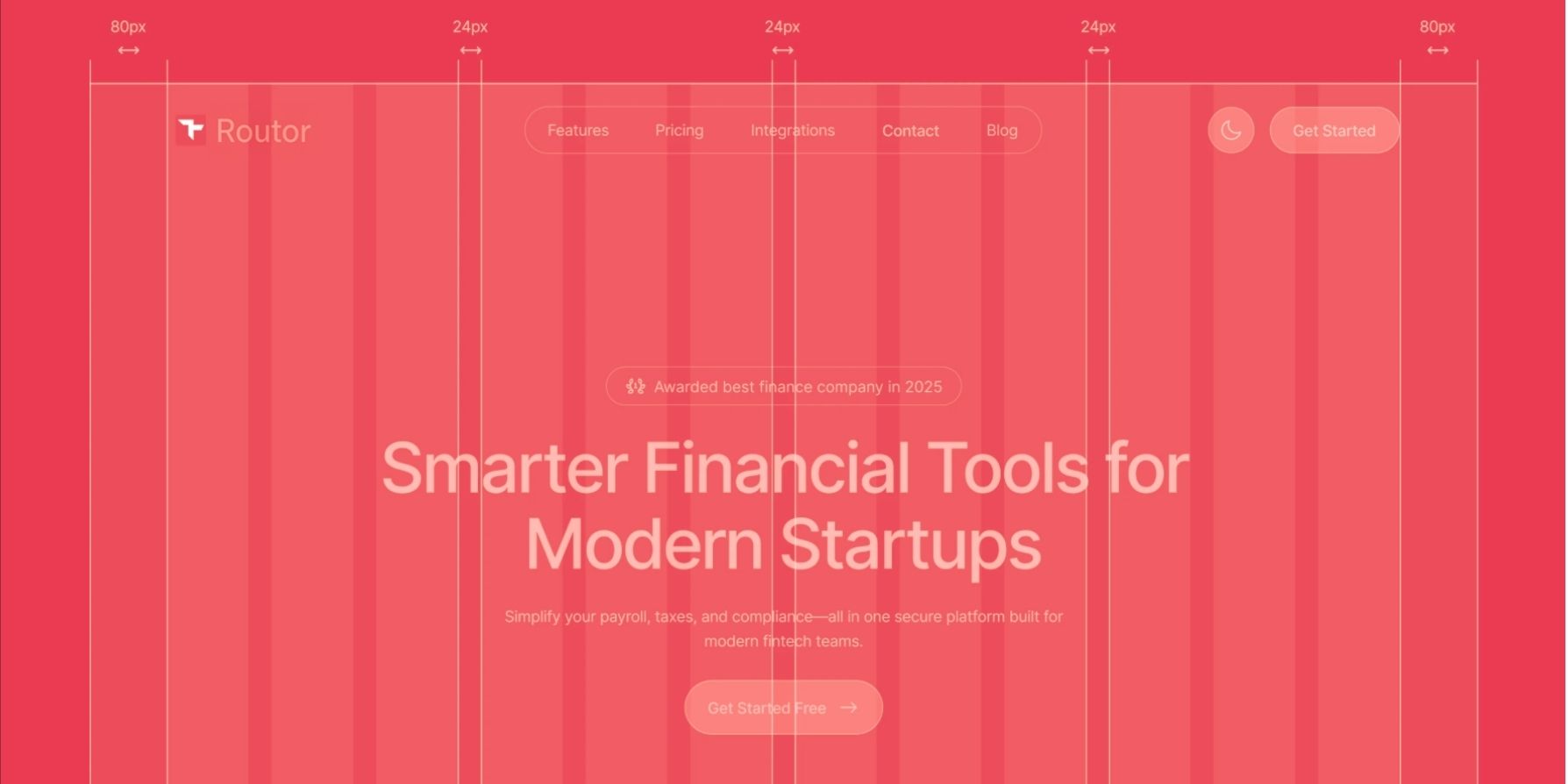 80px
24px
24px
24px
80px

Routor

Features Pricing Integrations Contact Blog

Get Started

Awarded best finance company in 2025

Smarter Financial Tools for Modern Startups

Simplify your payroll, taxes, and compliance—all in one secure platform built for modern fintech teams.

Get Started Free